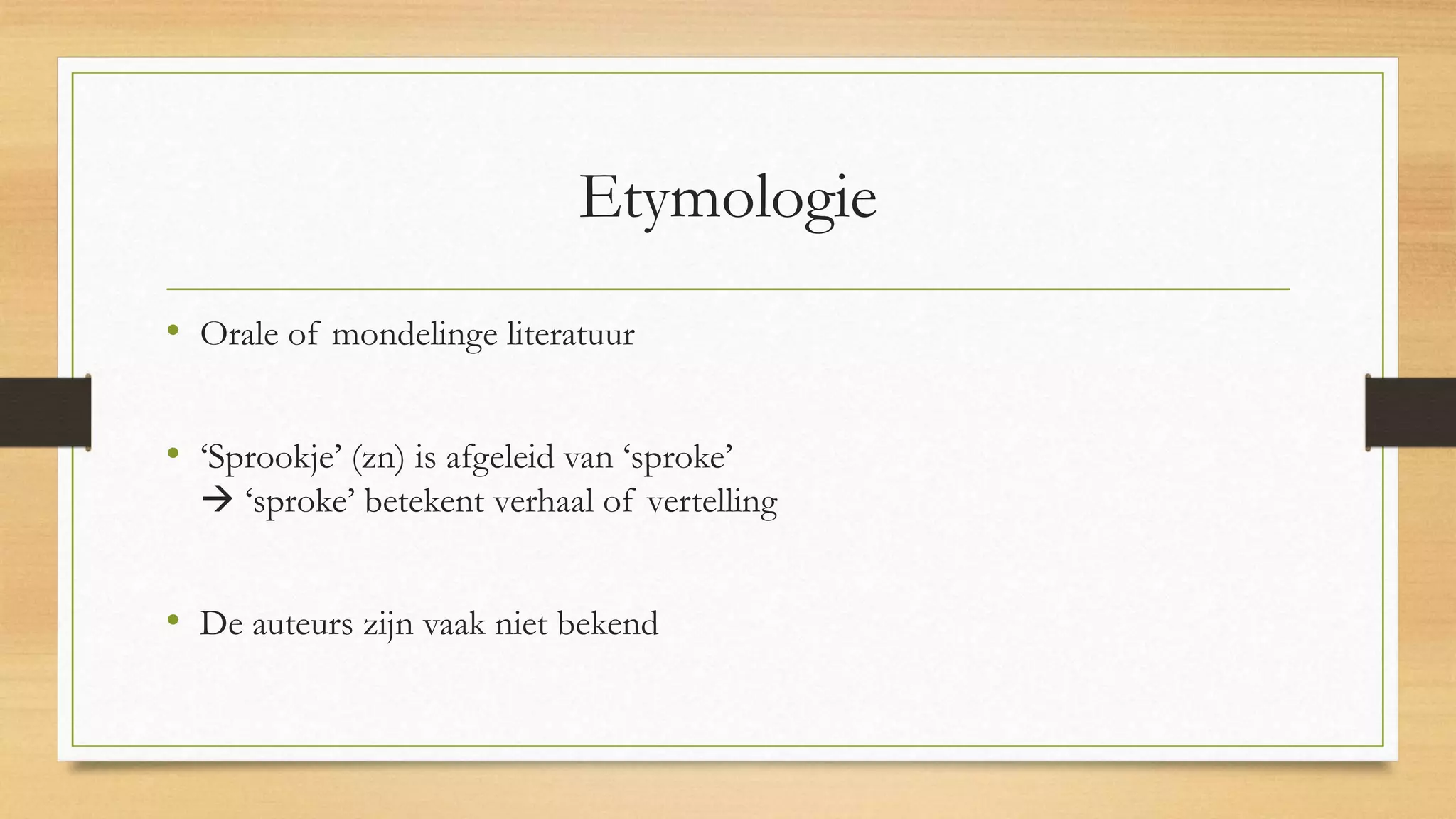 Etymologie

• Orale of mondelinge literatuur

• ‘Sprookje’ (zn) is afgeleid van ‘sproke’
→ ‘sproke’ betekent verhaal of vertelling

• De auteurs zijn vaak niet bekend